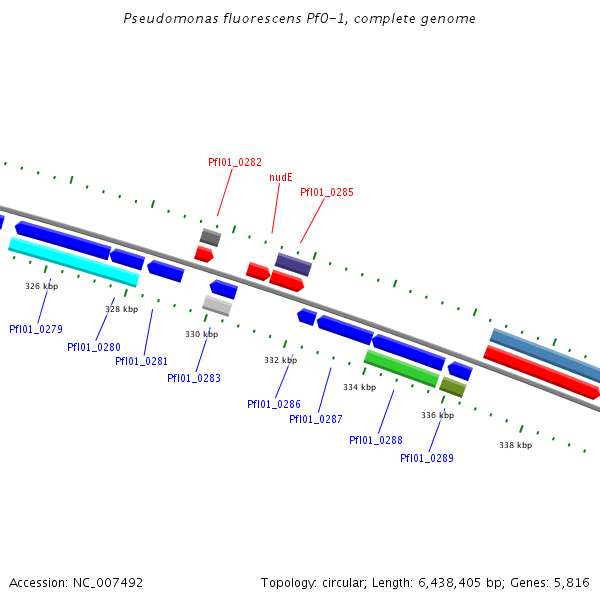 Pseudomonas fluorescens Pf0-1, complete genome

Pfl01_0282
nudE
Pfl01_0285

326 kbp
328 kbp
330 kbp
332 kbp
334 kbp
336 kbp
338 kbp

Pfl01_0279
Pfl01_0280
Pfl01_0281
Pfl01_0283
Pfl01_0286
Pfl01_0287
Pfl01_0288
Pfl01_0289

Accession: NC_007492
Topology: circular; Length: 6,438,405 bp; Genes: 5,816